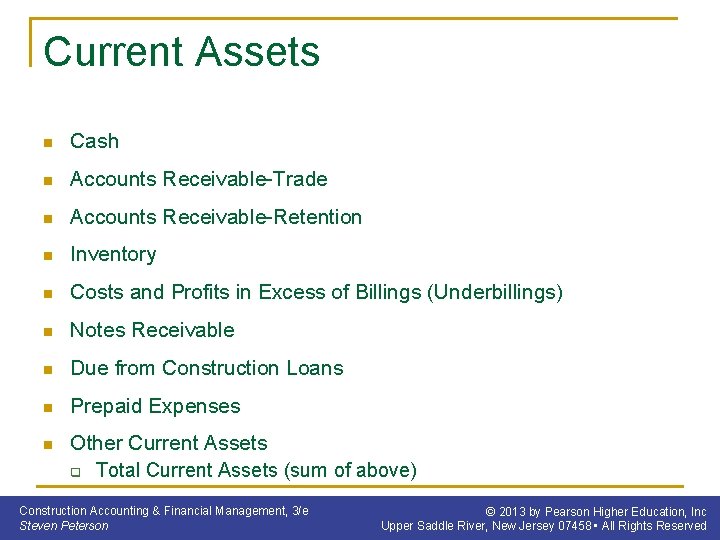 Current Assets

- Cash
- Accounts Receivable-Trade
- Accounts Receivable-Retention
- Inventory
- Costs and Profits in Excess of Billings (Underbillings)
- Notes Receivable
- Due from Construction Loans
- Prepaid Expenses
- Other Current Assets
  - Total Current Assets (sum of above)

Construction Accounting & Financial Management, 3/e
Steven Peterson

© 2013 by Pearson Higher Education, Inc
Upper Saddle River, New Jersey 07458 • All Rights Reserved